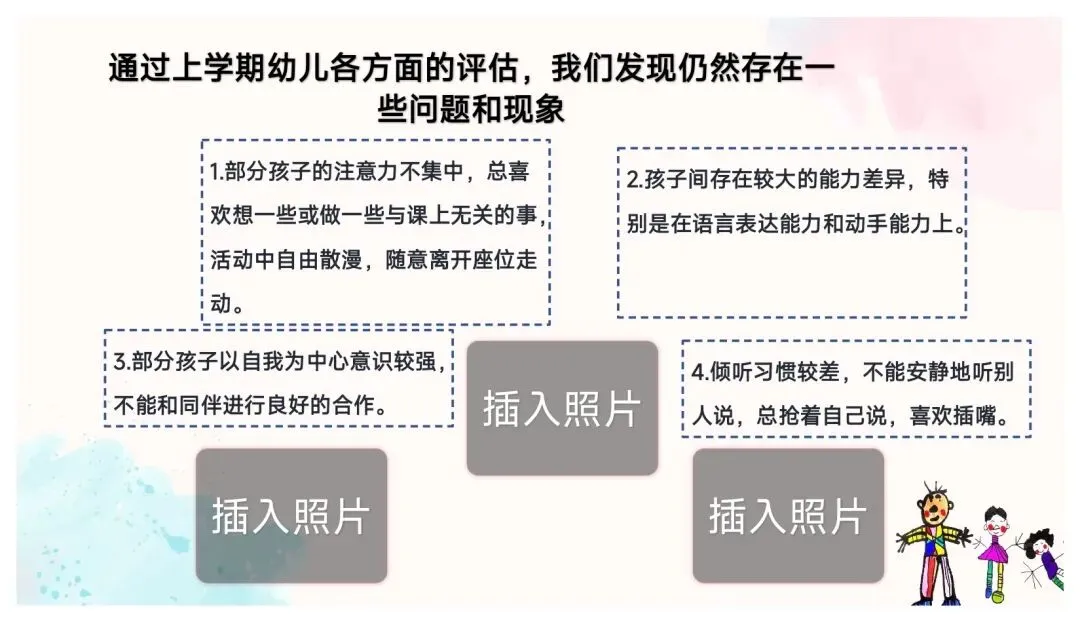 通过上学期幼儿各方面的评估，我们发现仍然存在一些问题和现象

1.部分孩子的注意力不集中，总喜欢想一些或做一些与课上无关的事，活动中自由散漫，随意离开座位走动。

2.孩子间存在较大的能力差异，特别是在语言表达能力和动手能力上。

3.部分孩子以自我为中心意识较强，不能和同伴进行良好的合作。

插入照片

4.倾听习惯较差，不能安静地听别人说，总抢着自己说，喜欢插嘴。

插入照片

插入照片